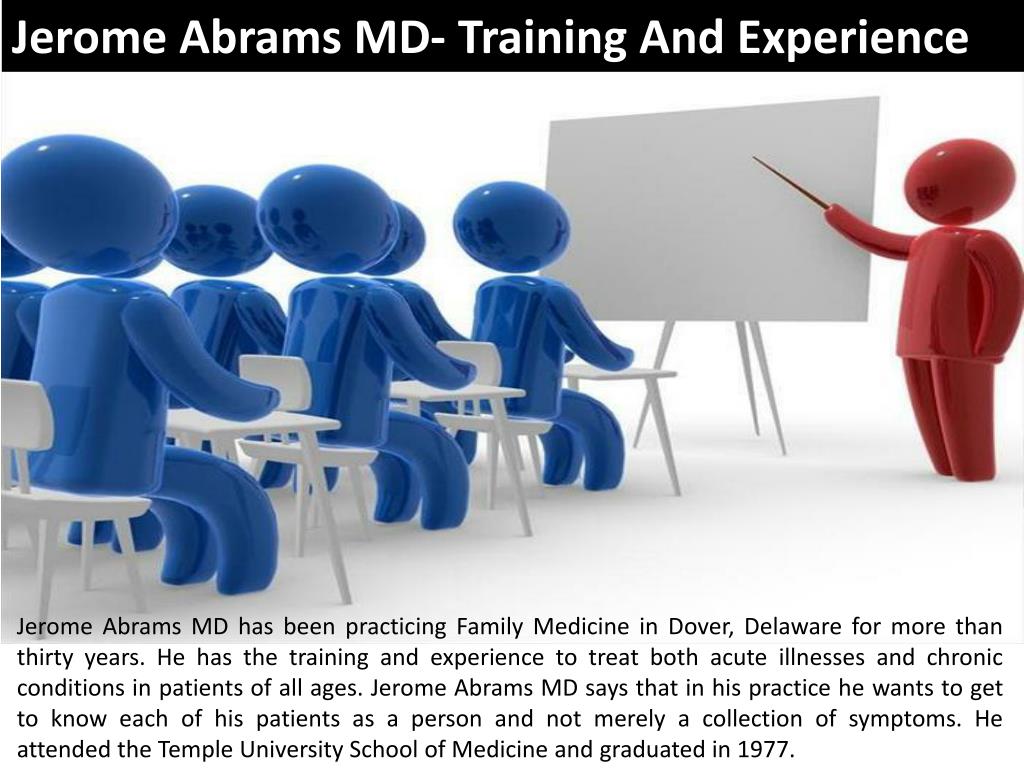 Jerome Abrams MD- Training And Experience

Jerome Abrams MD has been practicing Family Medicine in Dover, Delaware for more than thirty years. He has the training and experience to treat both acute illnesses and chronic conditions in patients of all ages. Jerome Abrams MD says that in his practice he wants to get to know each of his patients as a person and not merely a collection of symptoms. He attended the Temple University School of Medicine and graduated in 1977.